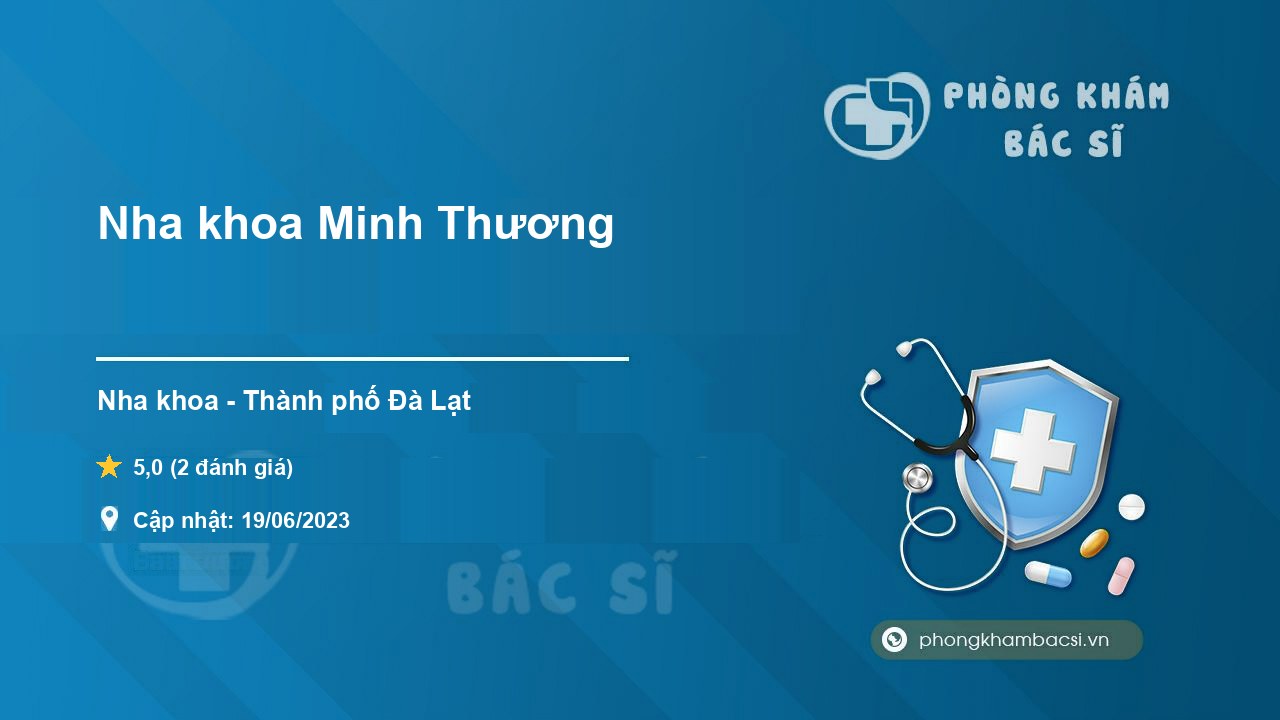 PHÒNG KHÁM
BÁC SĨ

Nha khoa Minh Thương

Nha khoa - Thành phố Đà Lạt

5,0 (2 đánh giá)

Cập nhật: 19/06/2023

BÁC SĨ

phongkhambacsi.vn